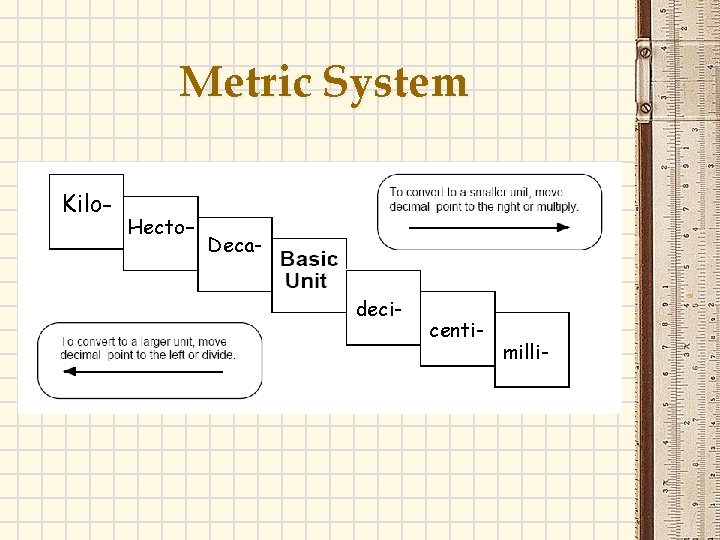 Metric System

Kilo-

Hecto-

Deca-

Basic Unit

deci-

centi-

milli-

To convert to a smaller unit, move decimal point to the right or multiply.

To convert to a larger unit, move decimal point to the left or divide.